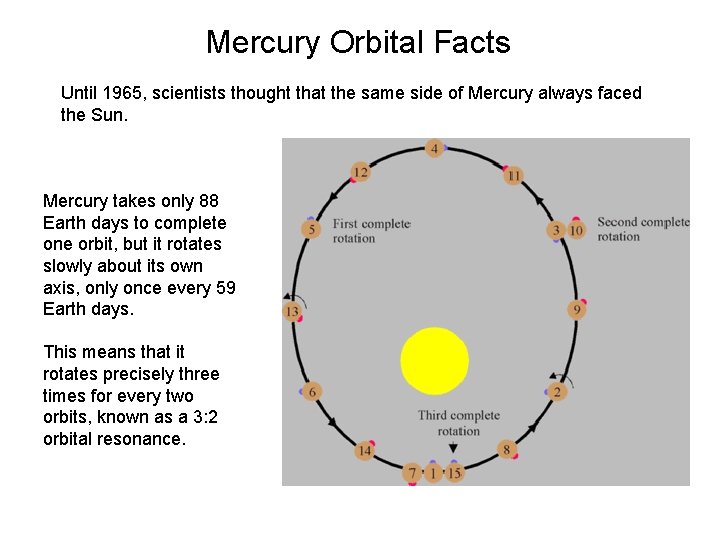 Mercury Orbital Facts

Until 1965, scientists thought that the same side of Mercury always faced the Sun.

Mercury takes only 88 Earth days to complete one orbit, but it rotates slowly about its own axis, only once every 59 Earth days.

This means that it rotates precisely three times for every two orbits, known as a 3:2 orbital resonance.

4
12
11
5
First complete rotation
3
10
Second complete rotation
13
9
6
2
Third complete rotation
14
8
7
1
15